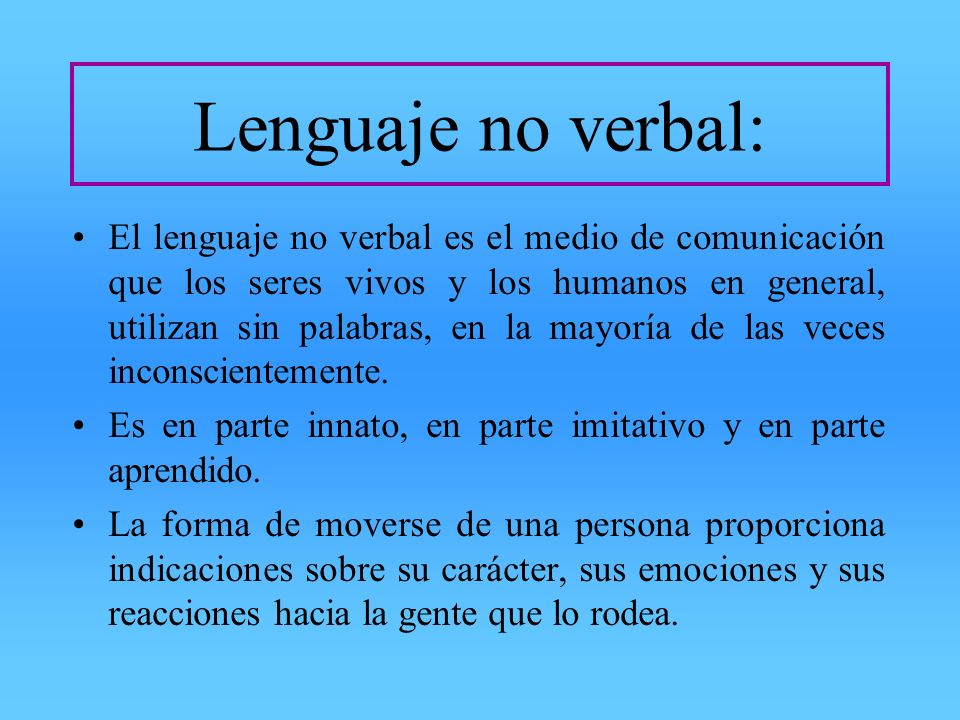 Lenguaje no verbal:

• El lenguaje no verbal es el medio de comunicación que los seres vivos y los humanos en general, utilizan sin palabras, en la mayoría de las veces inconscientemente.

• Es en parte innato, en parte imitativo y en parte aprendido.

• La forma de moverse de una persona proporciona indicaciones sobre su carácter, sus emociones y sus reacciones hacia la gente que lo rodea.